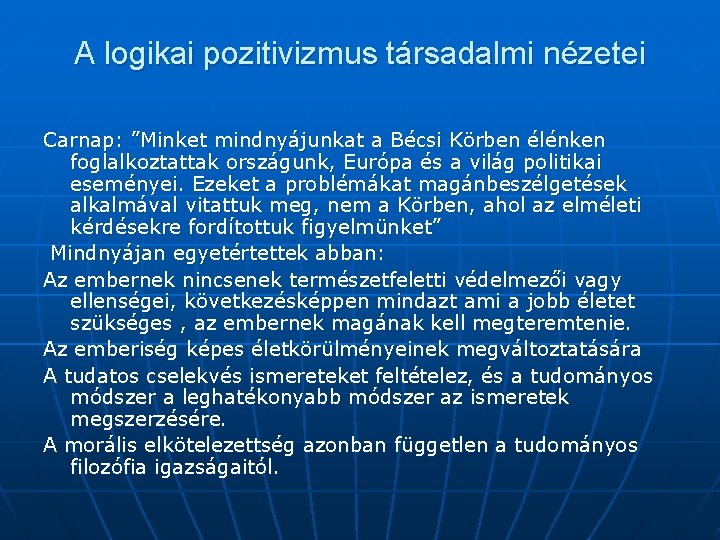 A logikai pozitivizmus társadalmi nézetei

Carnap: ”Minket mindnyájunkat a Bécsi Körben élénken foglalkoztattak országunk, Európa és a világ politikai eseményei. Ezeket a problémákat magánbeszélgetések alkalmával vitattuk meg, nem a Körben, ahol az elméleti kérdésekre fordítottuk figyelmünket”

Mindnyájan egyetértettek abban:

Az embernek nincsenek természetfeletti védelmezői vagy ellenségei, következésképpen mindazt ami a jobb életet szükséges , az embernek magának kell megteremtenie.

Az emberiség képes életkörülményeinek megváltoztatására

A tudatos cselekvés ismereteket feltételez, és a tudományos módszer a leghatékonyabb módszer az ismeretek megszerzésére.

A morális elkötelezettség azonban független a tudományos filozófia igazságaitól.